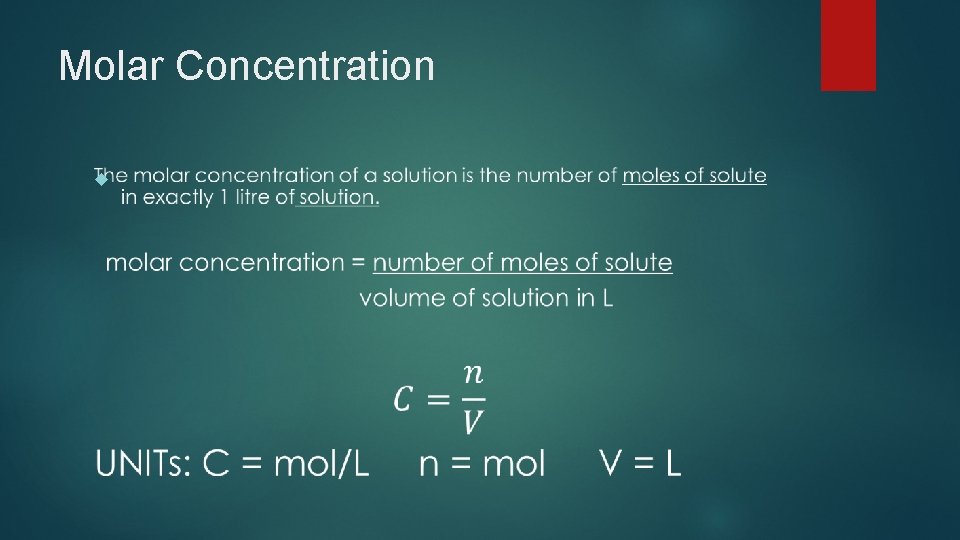 Molar Concentration

The molar concentration of a solution is the number of moles of solute in exactly 1 litre of solution.

molar concentration = number of moles of solute
volume of solution in L

$C = \frac{n}{V}$

UNITs: C = mol/L    n = mol    V = L